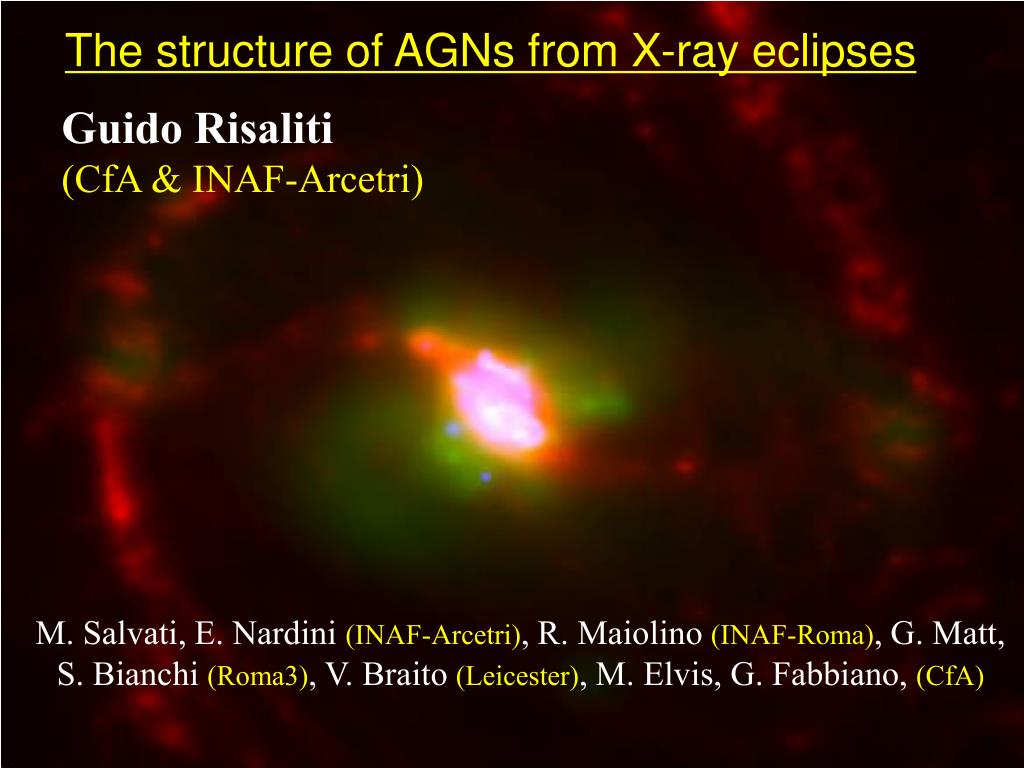 The structure of AGNs from X-ray eclipses

Guido Risaliti
(CfA & INAF-Arcetri)

M. Salvati, E. Nardini (INAF-Arcetri), R. Maiolino (INAF-Roma), G. Matt, S. Bianchi (Roma3), V. Braito (Leicester), M. Elvis, G. Fabbiano, (CfA)